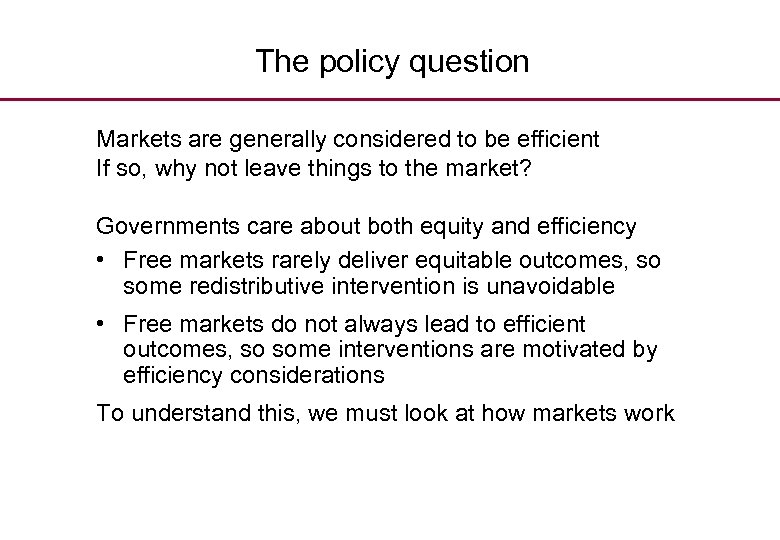 The policy question

Markets are generally considered to be efficient
If so, why not leave things to the market?

Governments care about both equity and efficiency

• Free markets rarely deliver equitable outcomes, so some redistributive intervention is unavoidable

• Free markets do not always lead to efficient outcomes, so some interventions are motivated by efficiency considerations

To understand this, we must look at how markets work